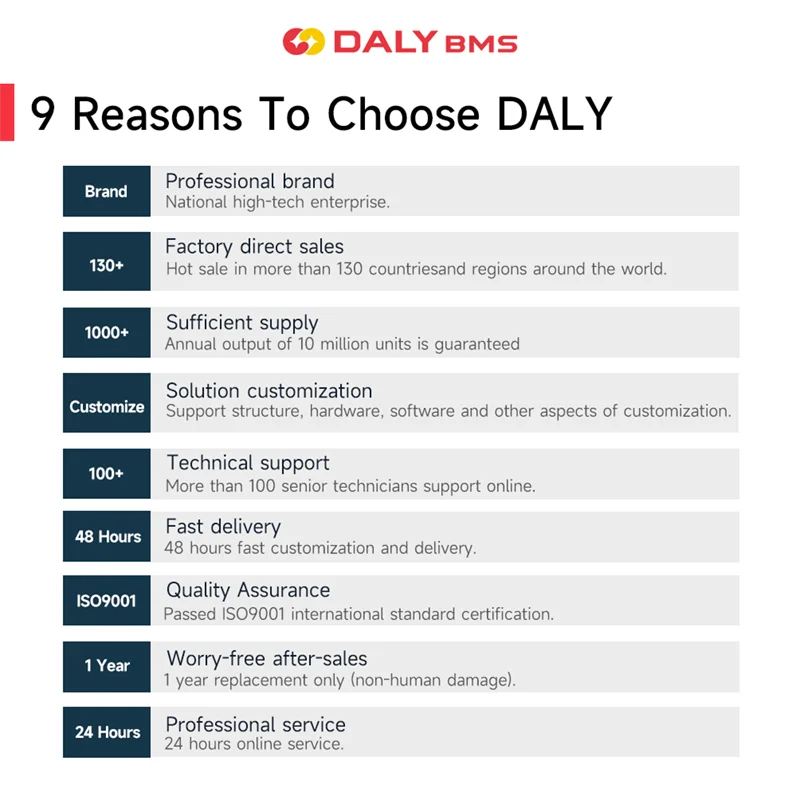 DALY BMS

9 Reasons To Choose DALY

Brand
Professional brand
National high-tech enterprise.

130+
Factory direct sales
Hot sale in more than 130 countriesand regions around the world.

1000+
Sufficient supply
Annual output of 10 million units is guaranteed

Customize
Solution customization
Support structure, hardware, software and other aspects of customization.

100+
Technical support
More than 100 senior technicians support online.

48 Hours
Fast delivery
48 hours fast customization and delivery.

ISO9001
Quality Assurance
Passed ISO9001 international standard certification.

1 Year
Worry-free after-sales
1 year replacement only (non-human damage).

24 Hours
Professional service
24 hours online service.